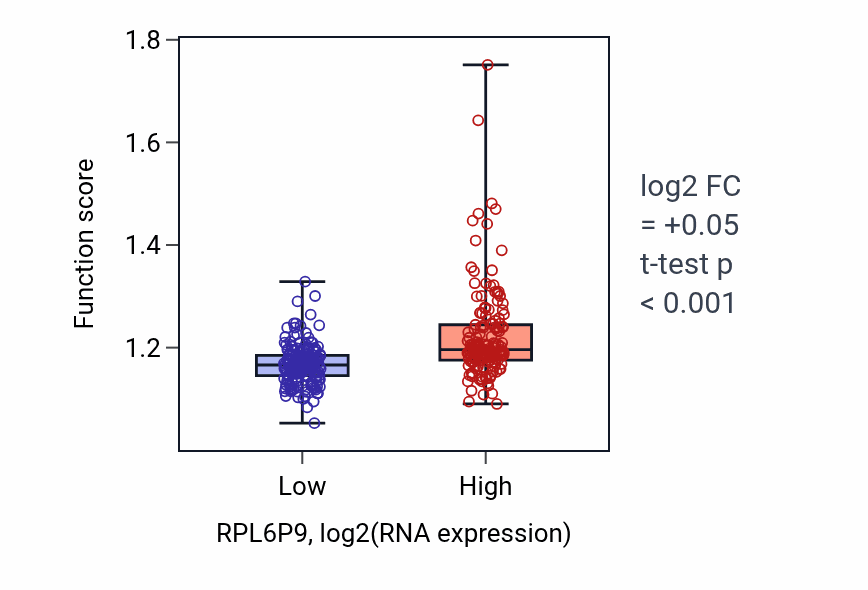 1.8
1.6
1.4
1.2

Function score

Low
High

RPL6P9, log2(RNA expression)

log2 FC
= +0.05
t-test p
< 0.001